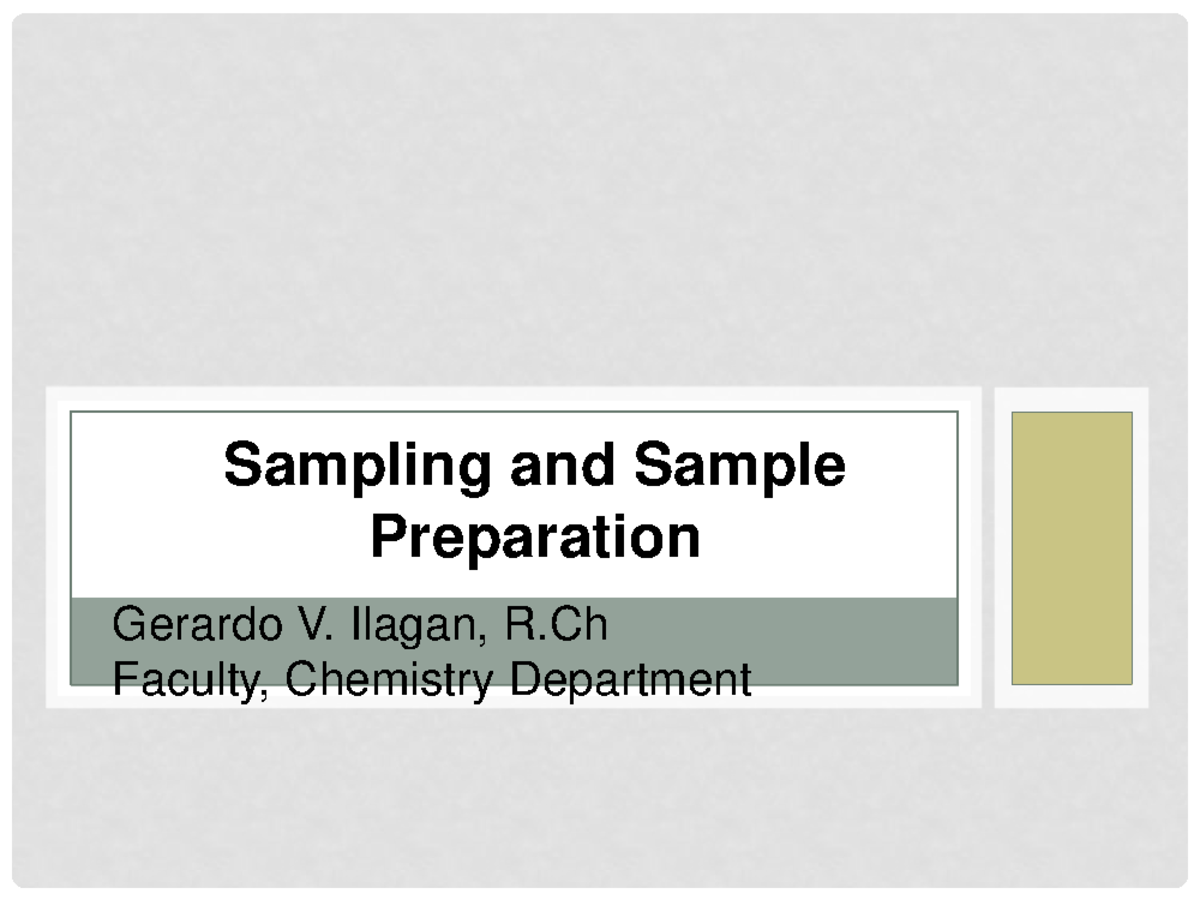 Sampling and Sample Preparation

Gerardo V. Ilagan, R.Ch
Faculty, Chemistry Department